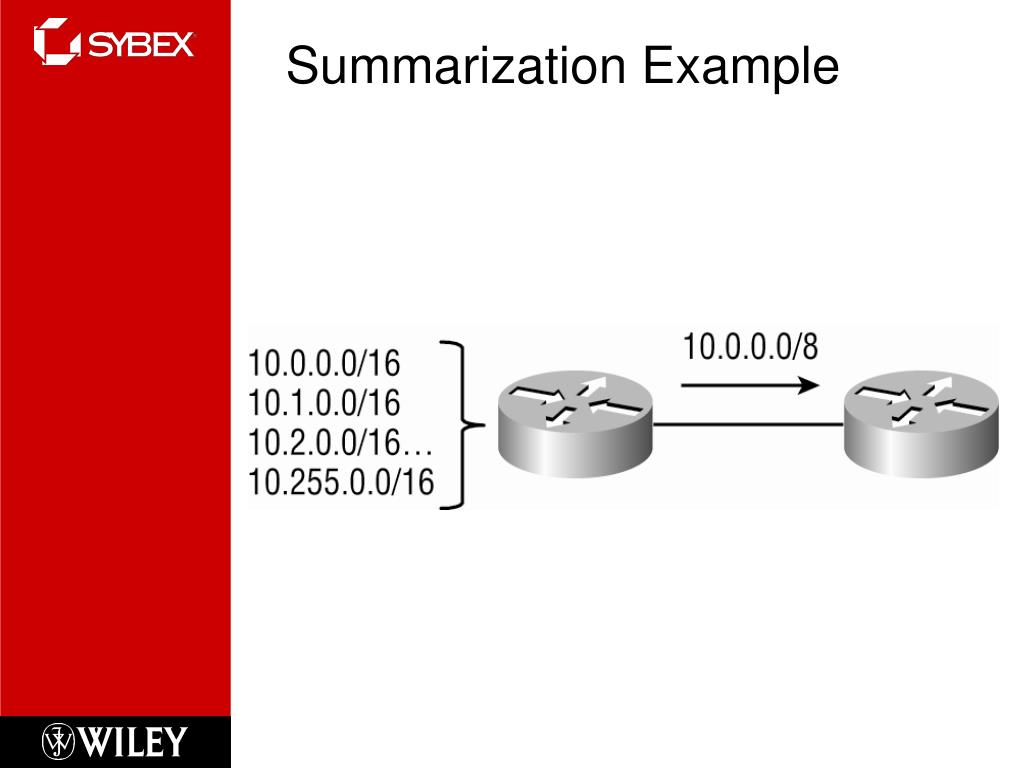 SYBEX

Summarization Example

10.0.0.0/16
10.1.0.0/16
10.2.0.0/16…
10.255.0.0/16

10.0.0.0/8

WILEY